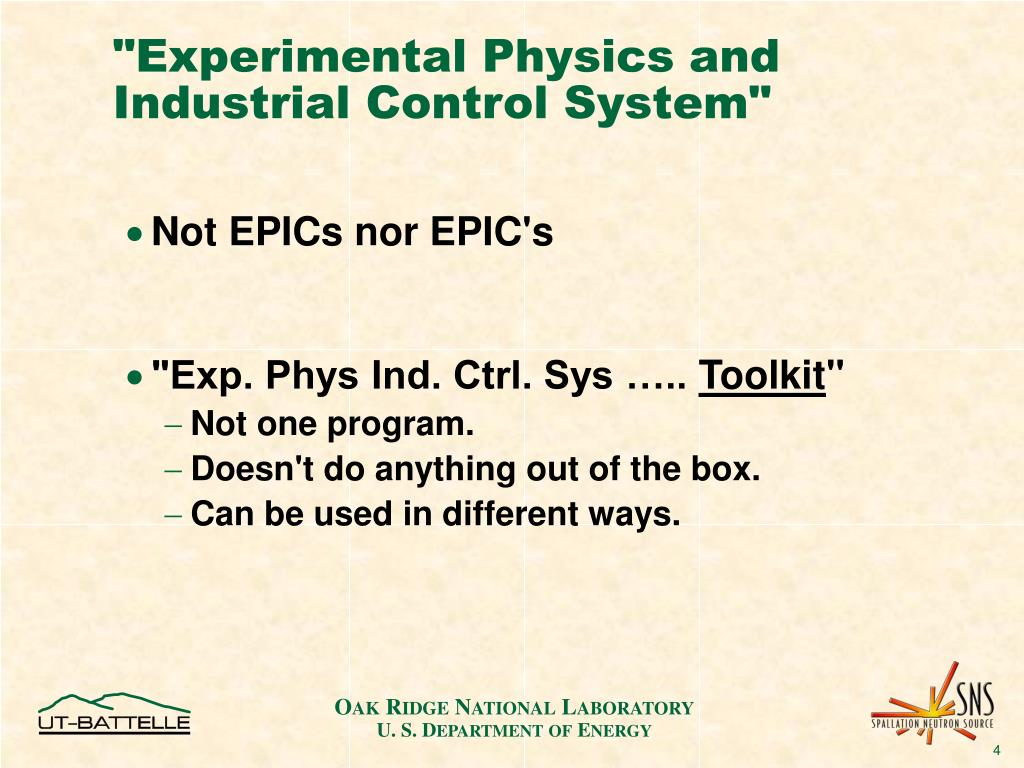 "Experimental Physics and Industrial Control System"

• Not EPICs nor EPIC's

• "Exp. Phys Ind. Ctrl. Sys ….. Toolkit"
– Not one program.
– Doesn't do anything out of the box.
– Can be used in different ways.

UT-BATTELLE

OAK RIDGE NATIONAL LABORATORY
U. S. DEPARTMENT OF ENERGY

SNS
SPALLATION NEUTRON SOURCE

4